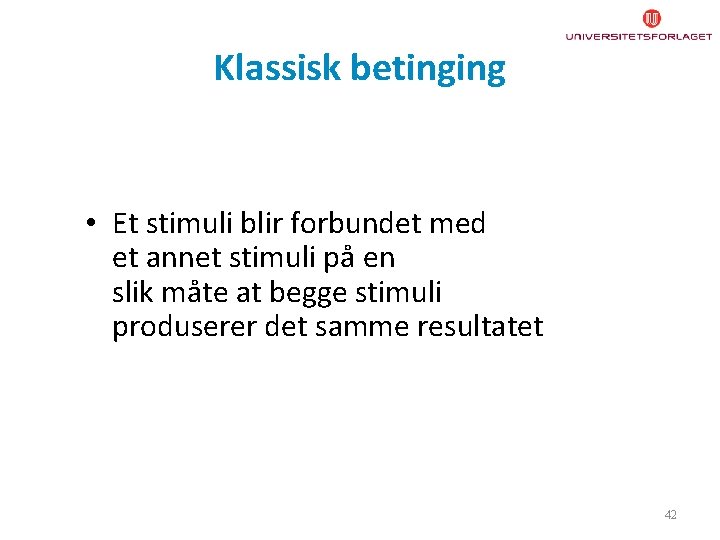 UNIVERSITETSFORLAGET

Klassisk betinging

• Et stimuli blir forbundet med et annet stimuli på en slik måte at begge stimuli produserer det samme resultatet

42